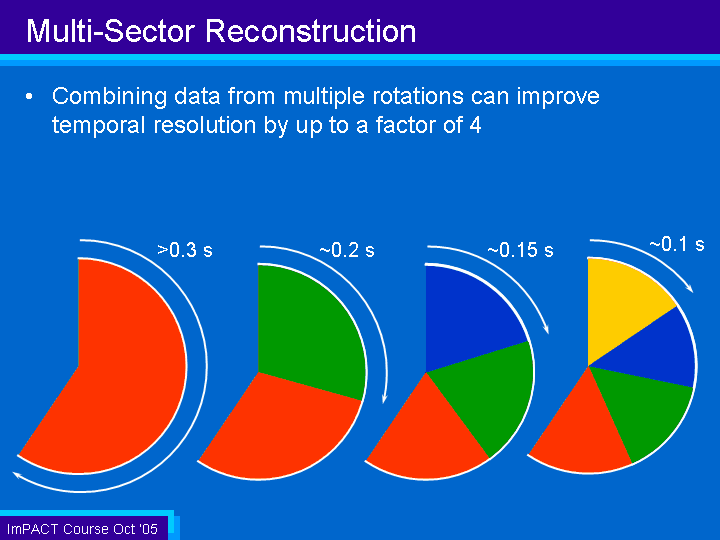 Multi-Sector Reconstruction

• Combining data from multiple rotations can improve temporal resolution by up to a factor of 4

>0.3 s

~0.2 s

~0.15 s

~0.1 s

ImPACT Course Oct '05